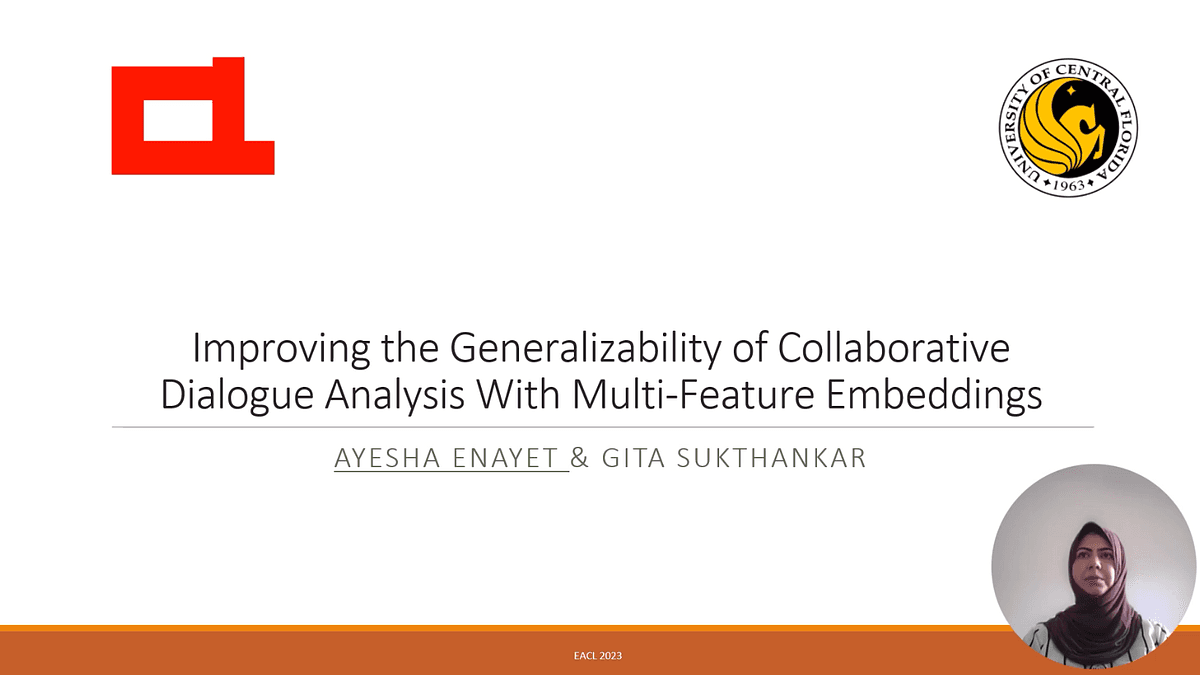 UNIVERSITY OF CENTRAL FLORIDA
1963

Improving the Generalizability of Collaborative Dialogue Analysis With Multi-Feature Embeddings

AYESHA ENAYET & GITA SUKTHANKAR

EACL 2023